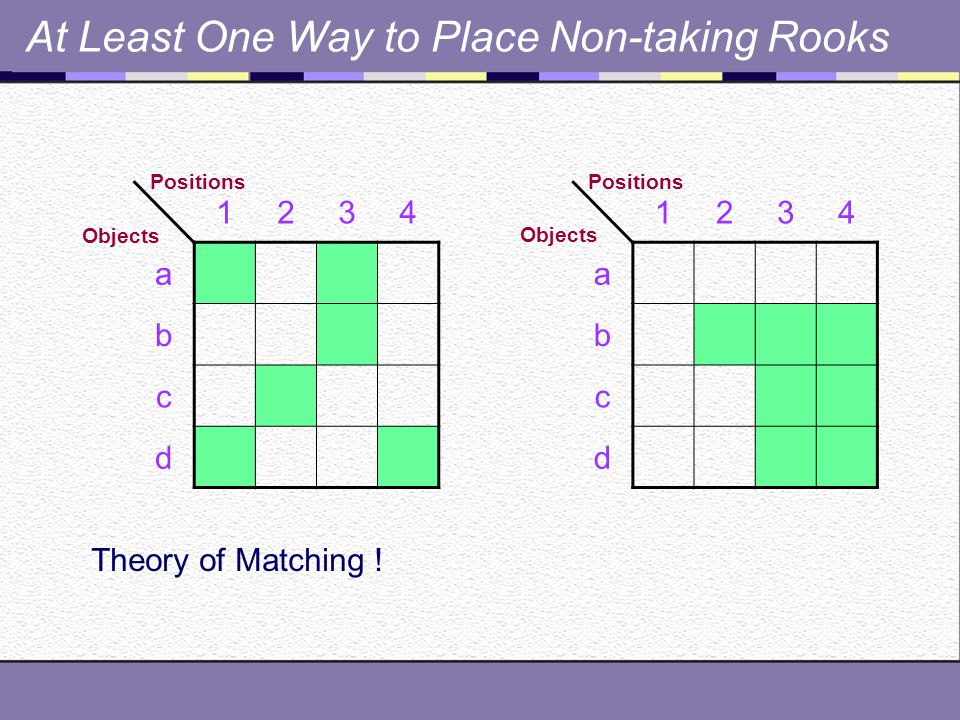 At Least One Way to Place Non-taking Rooks

Positions
Objects
1 2 3 4
a
b
c
d

Positions
Objects
1 2 3 4
a
b
c
d

Theory of Matching !